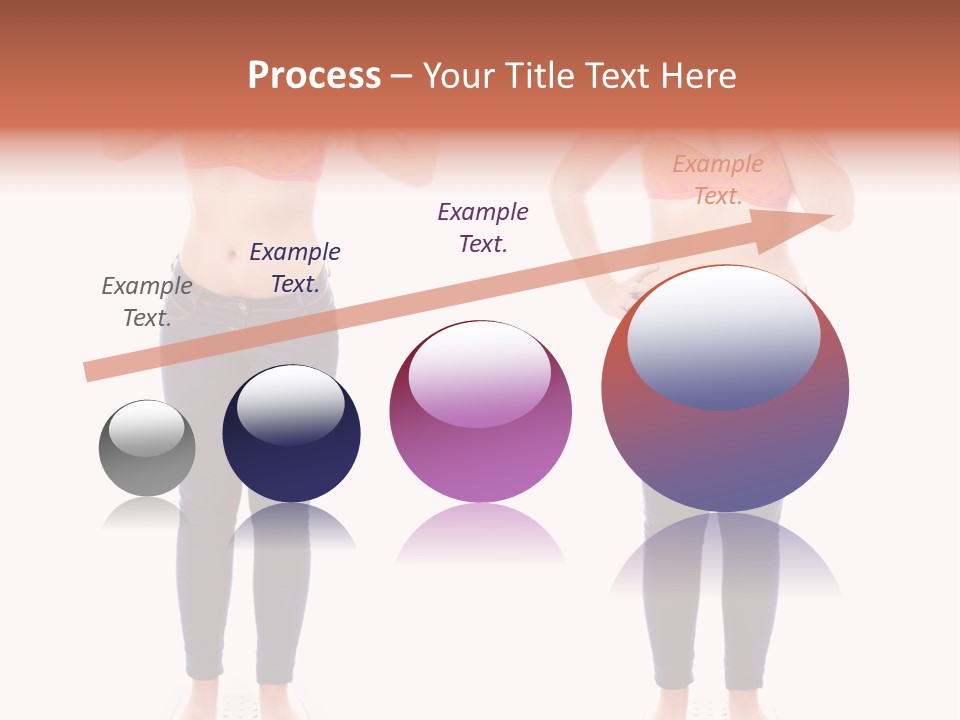 Process – Your Title Text Here

Example Text.

Example Text.

Example Text.

Example Text.